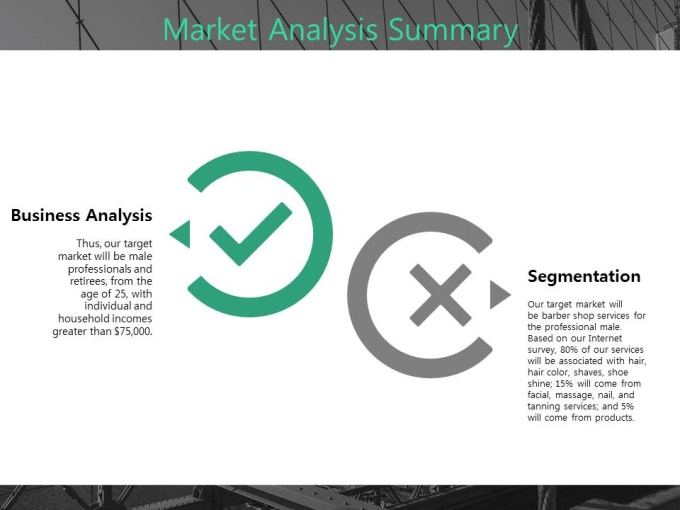 Market Analysis Summary

Business Analysis

Thus, our target market will be male professionals and retirees, from the age of 25, with individual and household incomes greater than $75,000.

Segmentation

Our target market will be barber shop services for the professional male. Based on our Internet survey, 80% of our services will be associated with hair, hair color, shaves, shoe shine; 15% will come from facial, massage, nail, and tanning services; and 5% will come from products.